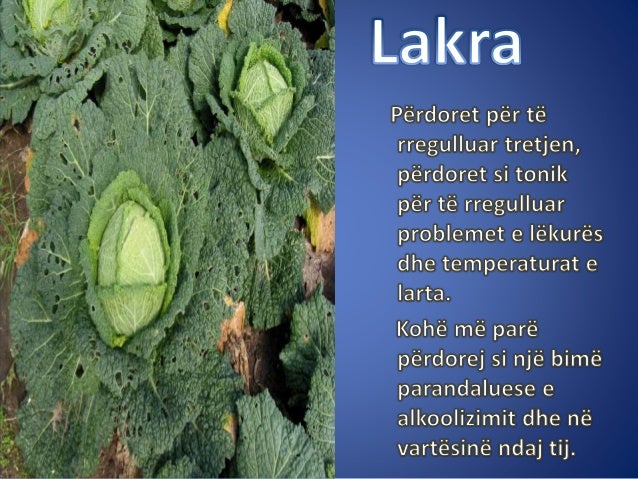 Lakra

Përdoret për të rregulluar tretjen, përdoret si tonik për të rregulluar problemet e lëkurës dhe temperaturat e larta.

Kohë më parë përdorej si një bimë parandaluese e alkoolizimit dhe në vartësinë ndaj tij.